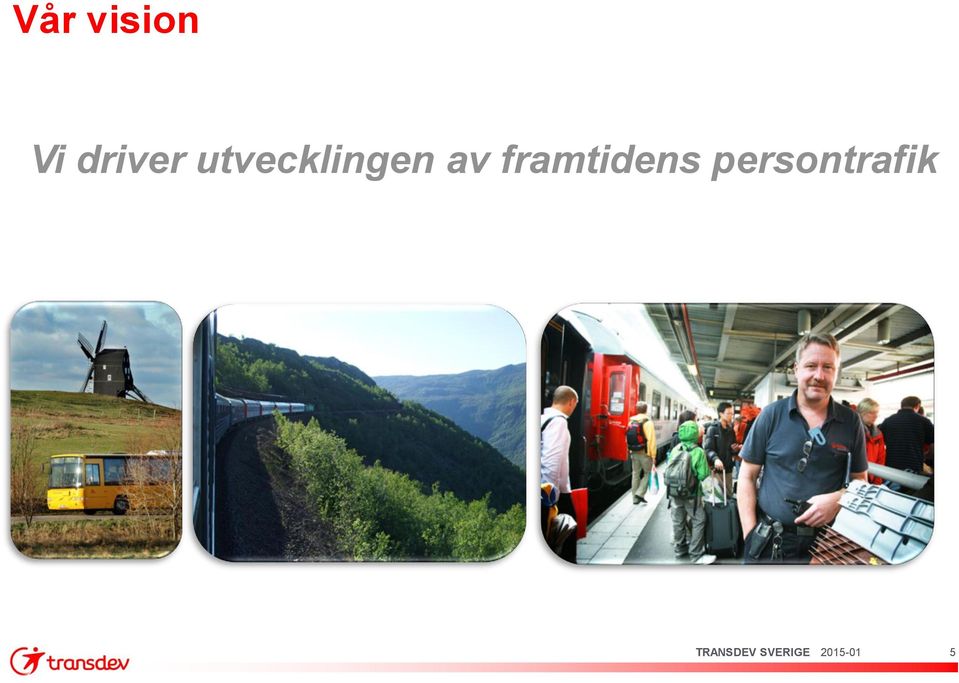 Vår vision

Vi driver utvecklingen av framtidens persontrafik

transdev

TRANSDEV SVERIGE 2015-01

5